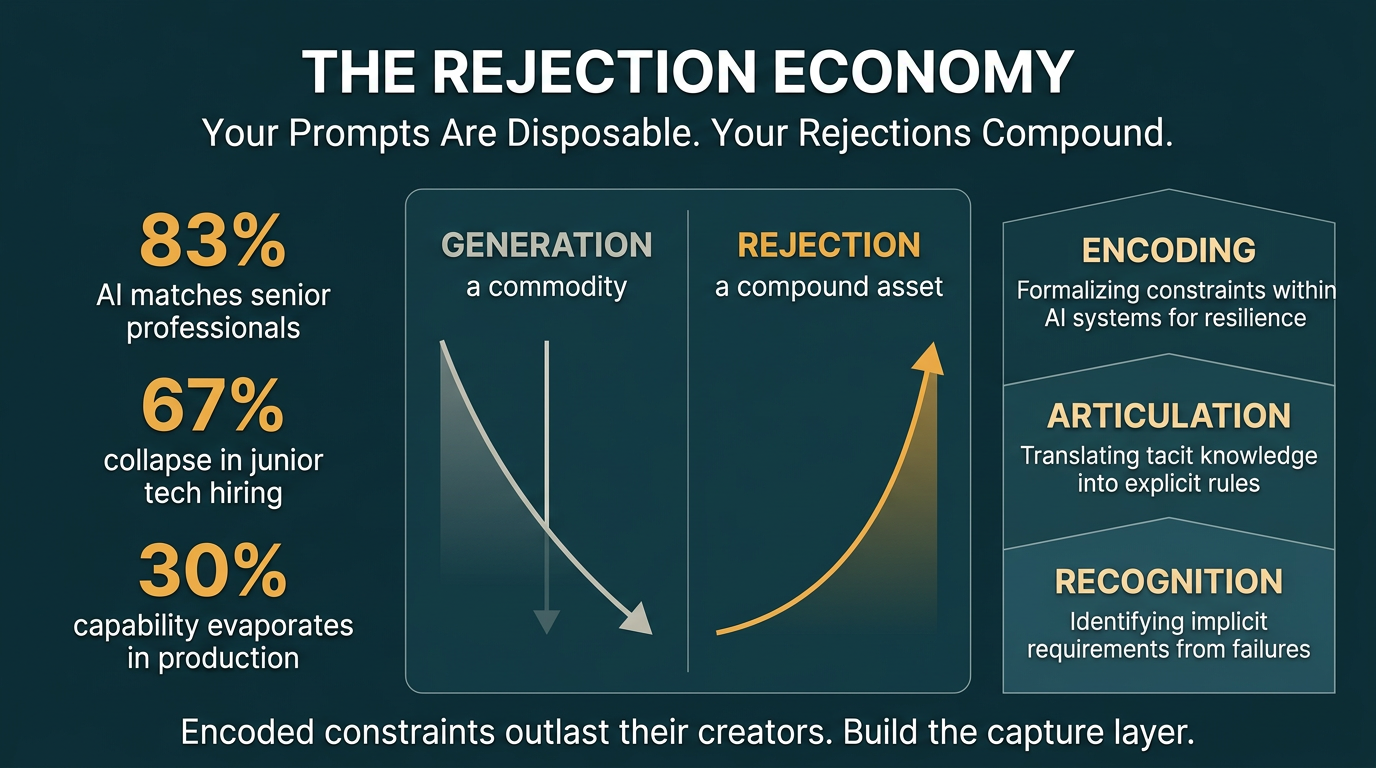 THE REJECTION ECONOMY

Your Prompts Are Disposable. Your Rejections Compound.

83%
AI matches senior professionals

67%
collapse in junior tech hiring

30%
capability evaporates in production

GENERATION
a commodity

REJECTION
a compound asset

ENCODING
Formalizing constraints within AI systems for resilience

ARTICULATION
Translating tacit knowledge into explicit rules

RECOGNITION
Identifying implicit requirements from failures

Encoded constraints outlast their creators. Build the capture layer.